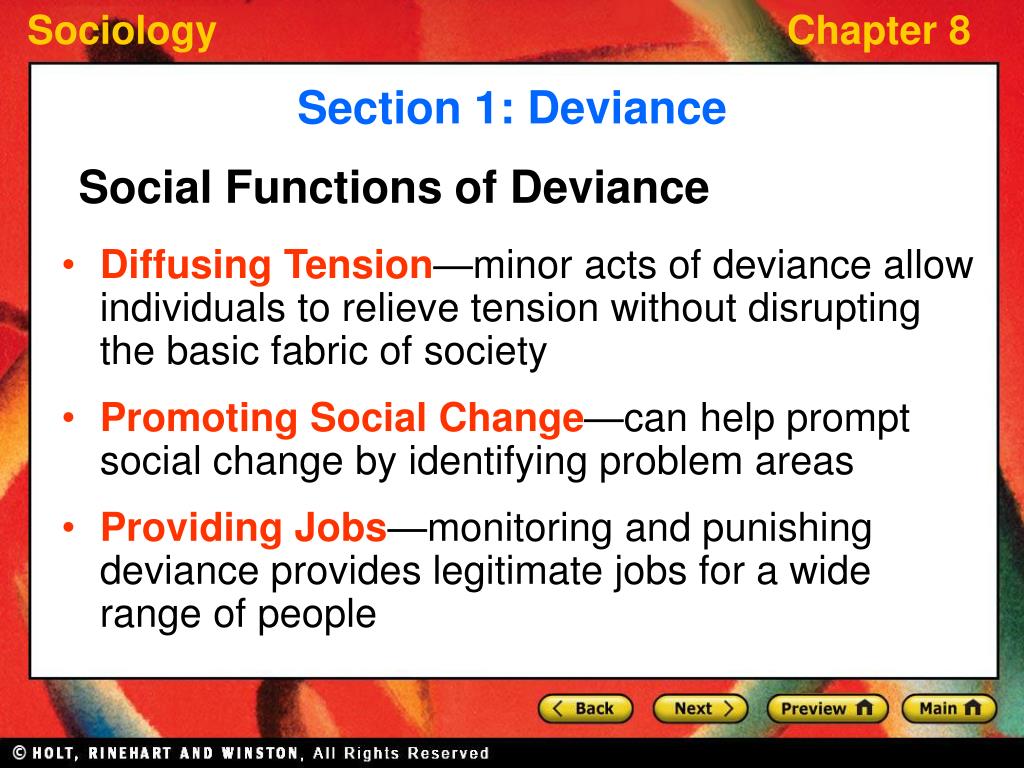 Sociology

Chapter 8

Section 1: Deviance

Social Functions of Deviance

• Diffusing Tension—minor acts of deviance allow individuals to relieve tension without disrupting the basic fabric of society

• Promoting Social Change—can help prompt social change by identifying problem areas

• Providing Jobs—monitoring and punishing deviance provides legitimate jobs for a wide range of people

Back

Next

Preview

Main

© HOLT, RINEHART AND WINSTON, All Rights Reserved